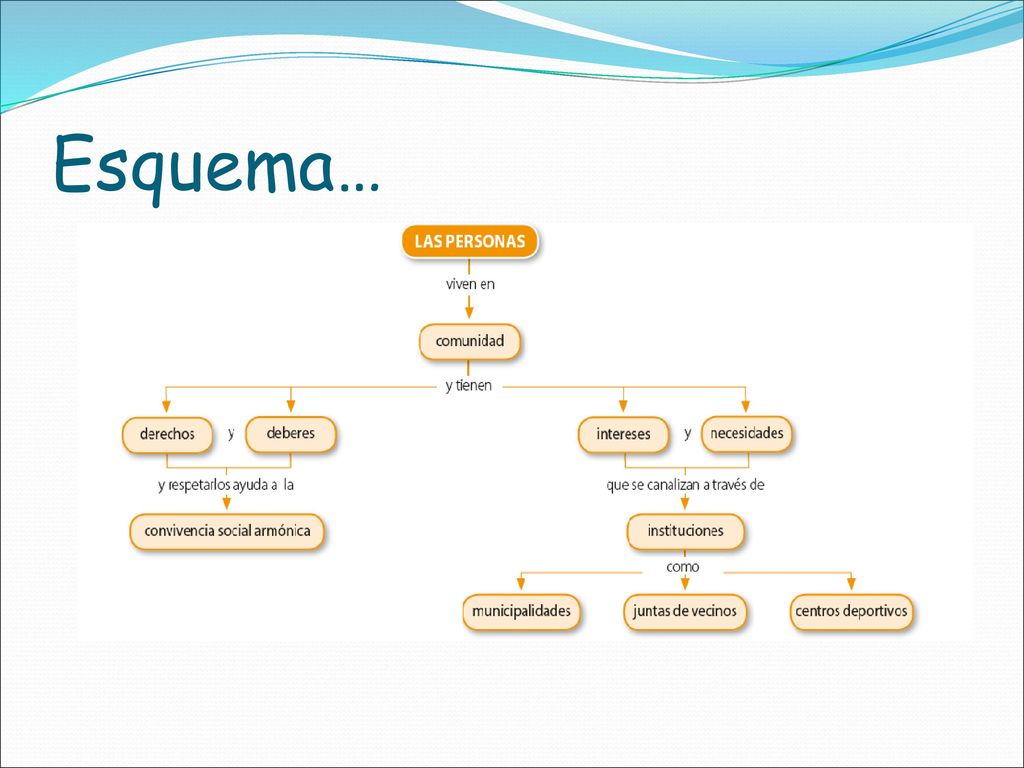 Esquema…

LAS PERSONAS

viven en

comunidad

y tienen

derechos y deberes

y respetarlos ayuda a la

convivencia social armónica

intereses y necesidades

que se canalizan a través de

instituciones

como

municipalidades

juntas de vecinos

centros deportivos